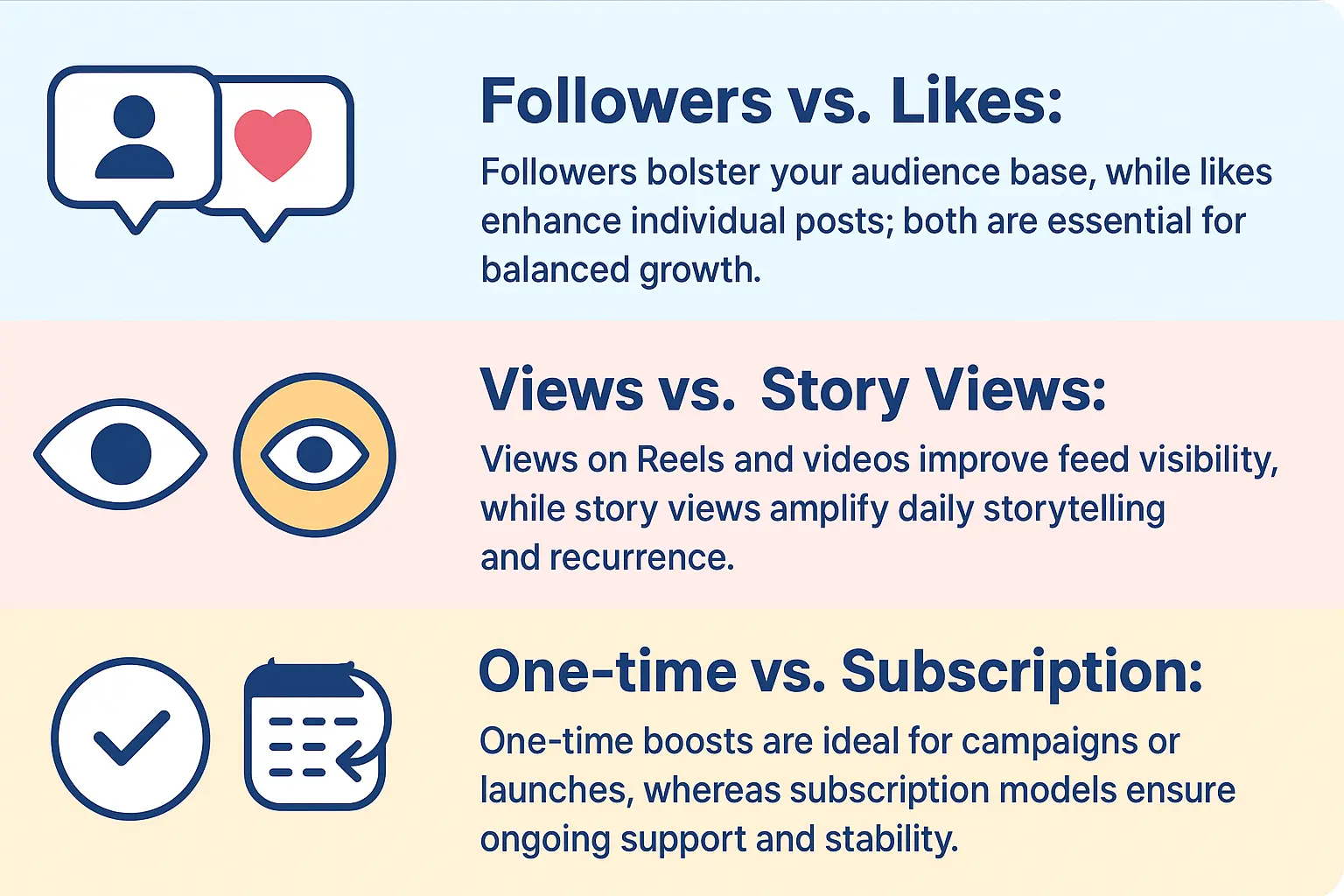 Followers vs. Likes:

Followers bolster your audience base, while likes enhance individual posts; both are essential for balanced growth.

Views vs. Story Views:

Views on Reels and videos improve feed visibility, while story views amplify daily storytelling and recurrence.

One-time vs. Subscription:

One-time boosts are ideal for campaigns or launches, whereas subscription models ensure ongoing support and stability.